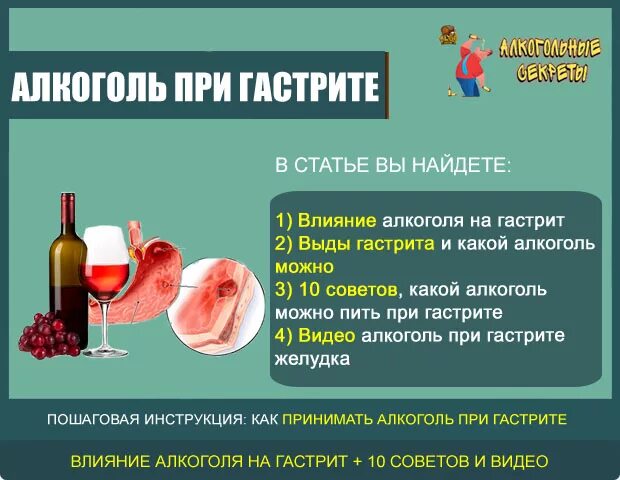 АЛКОГОЛЬ ПРИ ГАСТРИТЕ

АЛКОГОЛЬНЫЕ СЕКРЕТЫ

В СТАТЬЕ ВЫ НАЙДЕТЕ:

1) Влияние алкоголя на гастрит
2) Выды гастрита и какой алкоголь можно
3) 10 советов, какой алкоголь можно пить при гастрите
4) Видео алкоголь при гастрите желудка

ПОШАГОВАЯ ИНСТРУКЦИЯ: КАК ПРИНИМАТЬ АЛКОГОЛЬ ПРИ ГАСТРИТЕ

ВЛИЯНИЕ АЛКОГОЛЯ НА ГАСТРИТ + 10 СОВЕТОВ И ВИДЕО